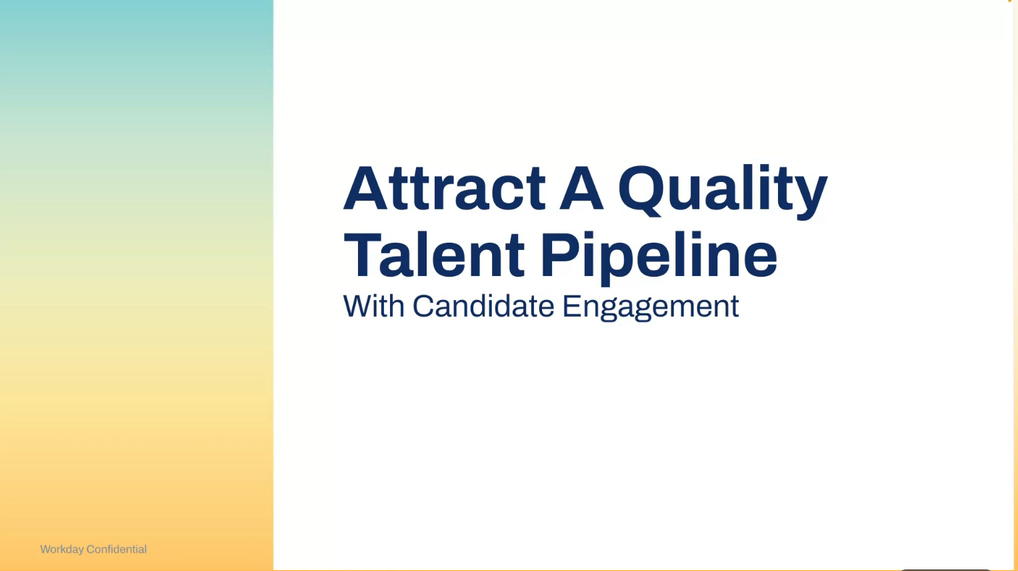 Attract A Quality Talent Pipeline

With Candidate Engagement

Workday Confidential